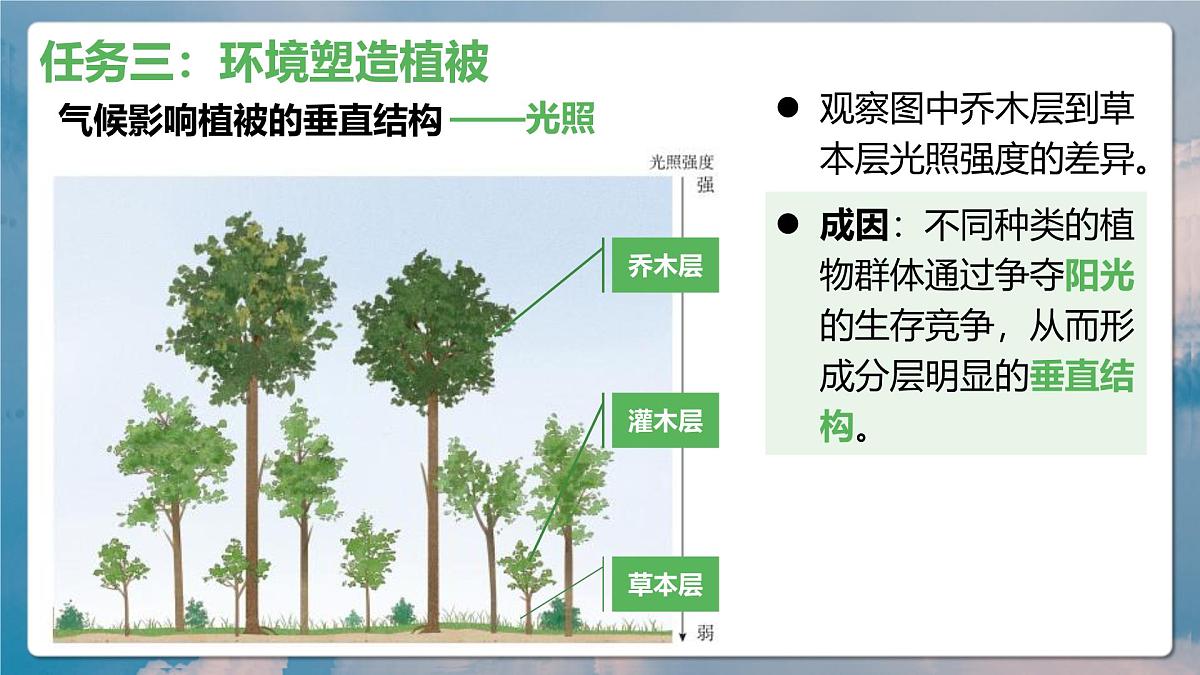 任务三：环境塑造植被

气候影响植被的垂直结构 ——光照

光照强度
强
乔木层
灌木层
草本层
弱

● 观察图中乔木层到草本层光照强度的差异。

● 成因：不同种类的植物群体通过争夺阳光的生存竞争，从而形成分层明显的垂直结构。